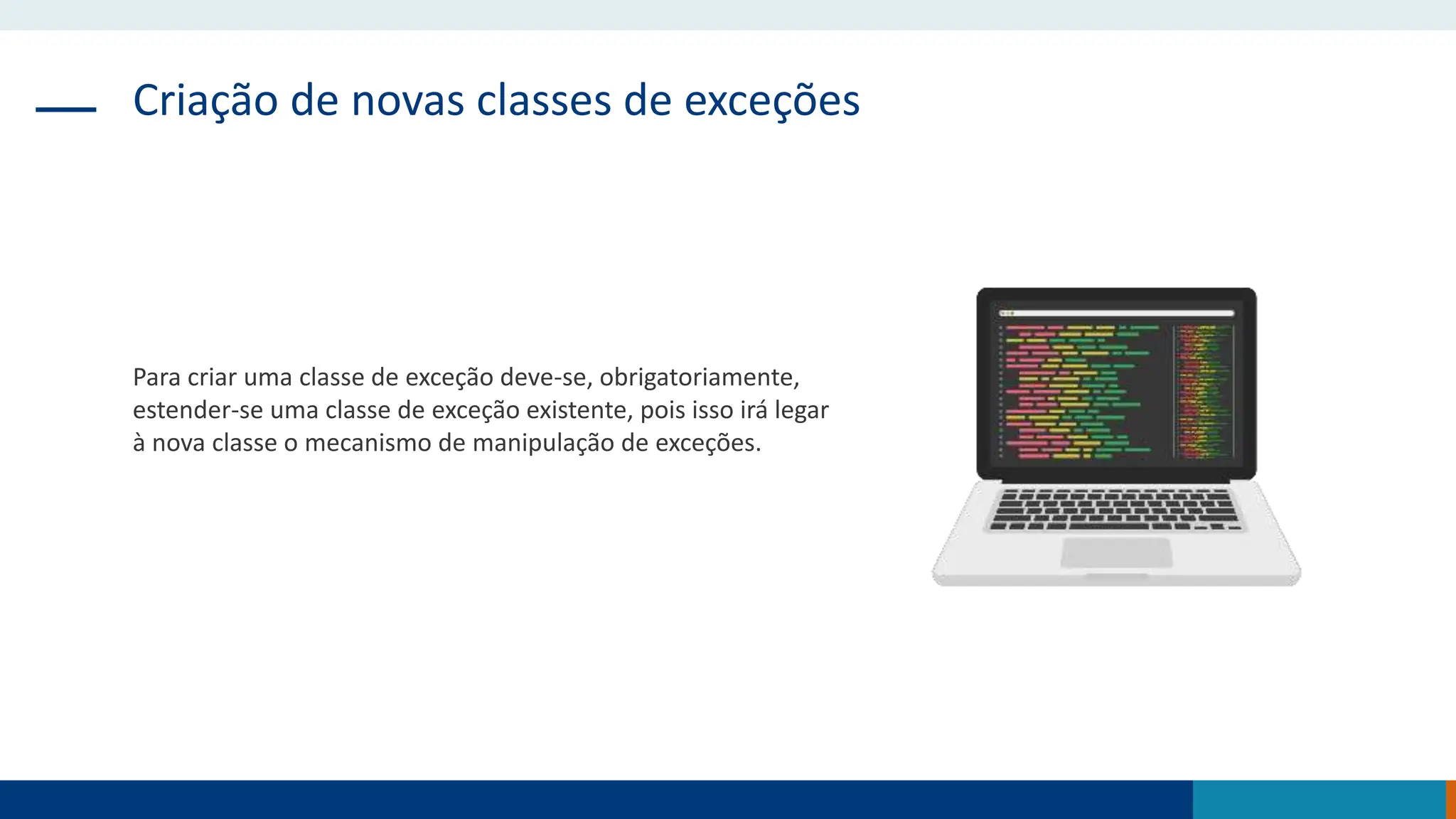 Criação de novas classes de exceções

Para criar uma classe de exceção deve-se, obrigatoriamente, estender-se uma classe de exceção existente, pois isso irá legar à nova classe o mecanismo de manipulação de exceções.